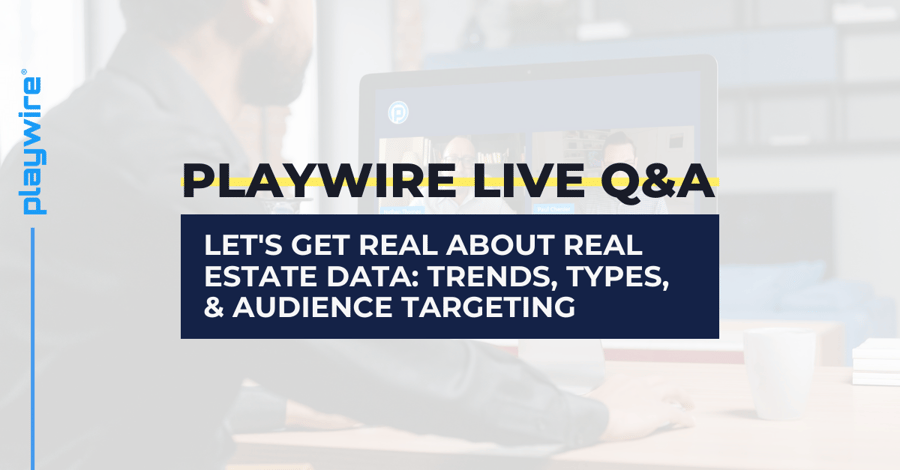 playwire®

PLAYWIRE LIVE Q&A

LET'S GET REAL ABOUT REAL ESTATE DATA: TRENDS, TYPES, & AUDIENCE TARGETING